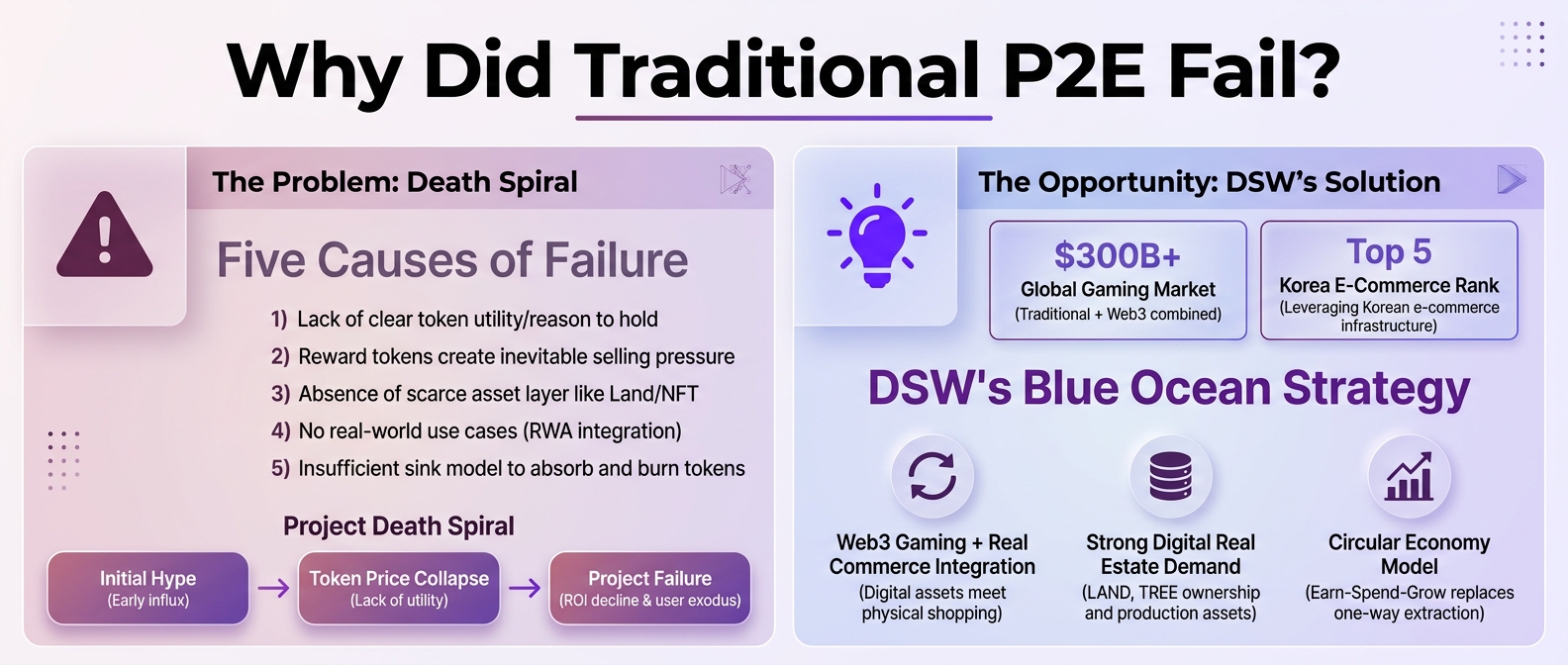 Why Did Traditional P2E Fail?

The Problem: Death Spiral

Five Causes of Failure

1) Lack of clear token utility/reason to hold
2) Reward tokens create inevitable selling pressure
3) Absence of scarce asset layer like Land/NFT
4) No real-world use cases (RWA integration)
5) Insufficient sink model to absorb and burn tokens

Project Death Spiral

Initial Hype
(Early influx)

Token Price Collapse
(Lack of utility)

Project Failure
(ROI decline & user exodus)

The Opportunity: DSW's Solution

$300B+
Global Gaming Market
(Traditional + Web3 combined)

Top 5
Korea E-Commerce Rank
(Leveraging Korean e-commerce infrastructure)

DSW's Blue Ocean Strategy

Web3 Gaming + Real Commerce Integration
(Digital assets meet physical shopping)

Strong Digital Real Estate Demand
(LAND, TREE ownership and production assets)

Circular Economy Model
(Earn-Spend-Grow replaces one-way extraction)